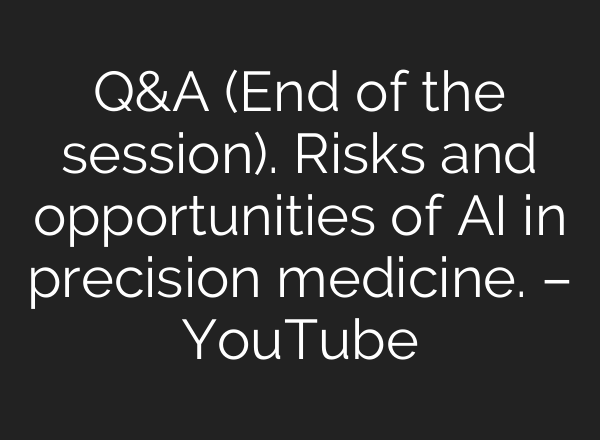 Q&A (End of the session). Risks and opportunities of AI in precision medicine. – YouTube